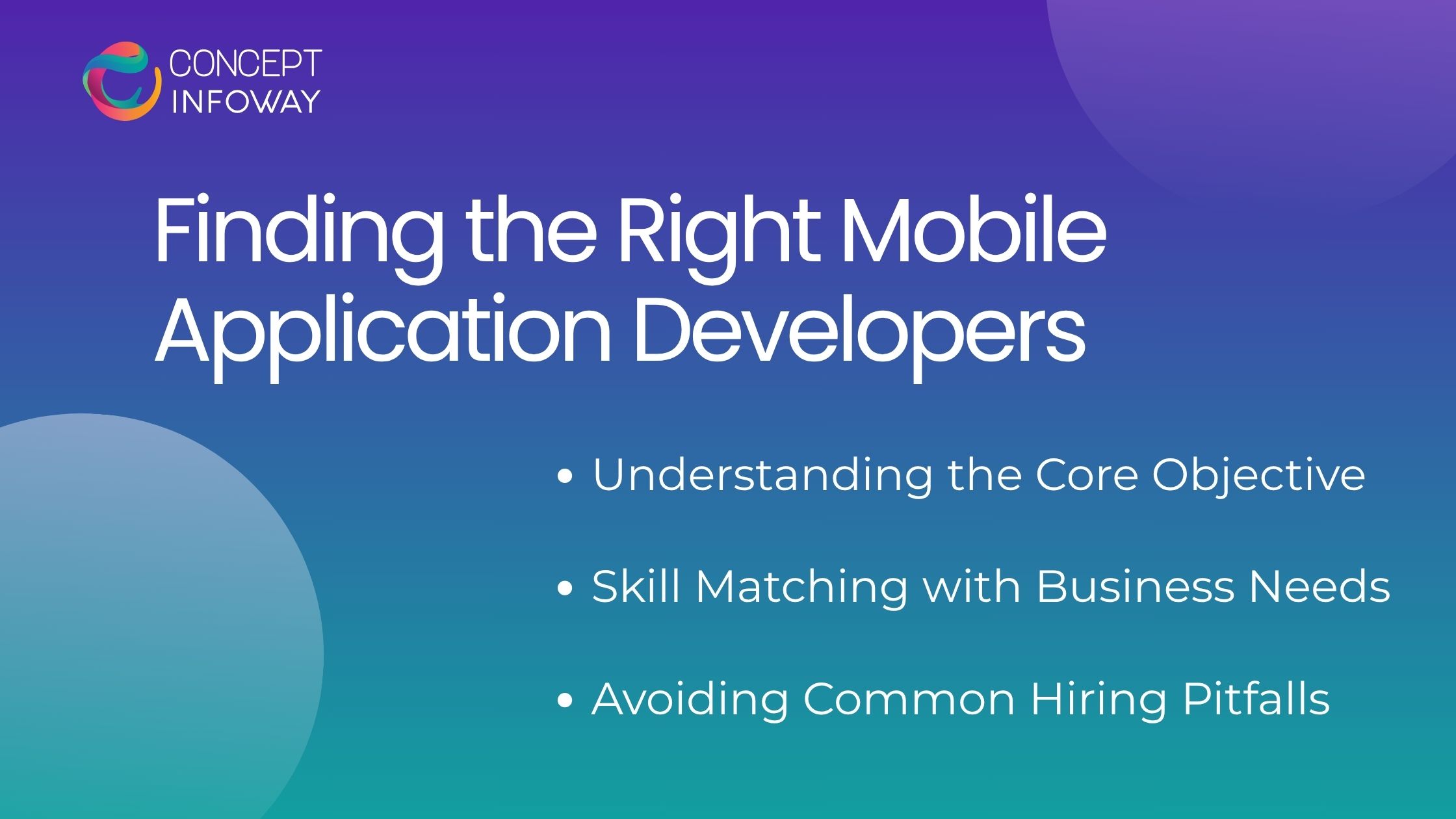 CONCEPT INFOWAY

Finding the Right Mobile Application Developers

• Understanding the Core Objective

• Skill Matching with Business Needs

• Avoiding Common Hiring Pitfalls